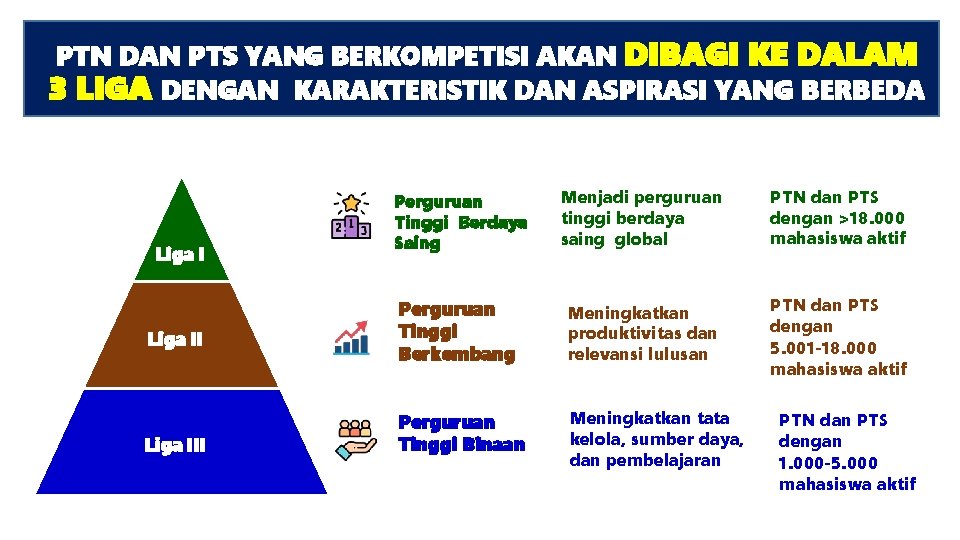 PTN DAN PTS YANG BERKOMPETISI AKAN DIBAGI KE DALAM 3 LIGA DENGAN KARAKTERISTIK DAN ASPIRASI YANG BERBEDA

Liga I

Liga II

Liga III

2 1 3

Perguruan Tinggi Berdaya Saing

Menjadi perguruan tinggi berdaya saing global

PTN dan PTS dengan >18.000 mahasiswa aktif

Perguruan Tinggi Berkembang

Meningkatkan produktivitas dan relevansi lulusan

PTN dan PTS dengan 5.001-18.000 mahasiswa aktif

Perguruan Tinggi Binaan

Meningkatkan tata kelola, sumber daya, dan pembelajaran

PTN dan PTS dengan 1.000-5.000 mahasiswa aktif